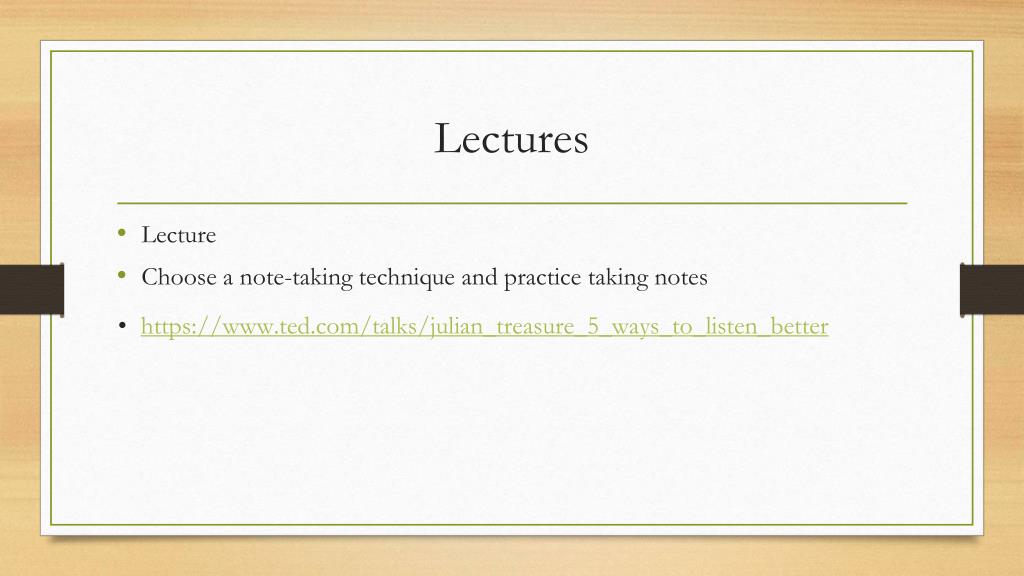 Lectures

• Lecture
• Choose a note-taking technique and practice taking notes
• https://www.ted.com/talks/julian_treasure_5_ways_to_listen_better